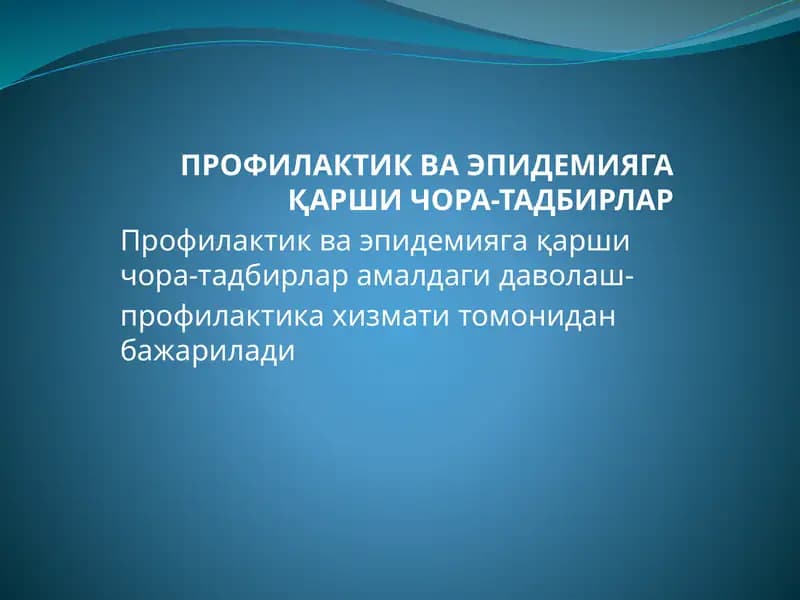 ПРОФИЛАКТИК ВА ЭПИДЕМИЯГА ҚАРШИ ЧОРА-ТАДБИРЛАР

Профилактик ва эпидемияга қарши чора-тадбирлар амалдаги даволаш-профилактика хизмати томонидан бажарилади